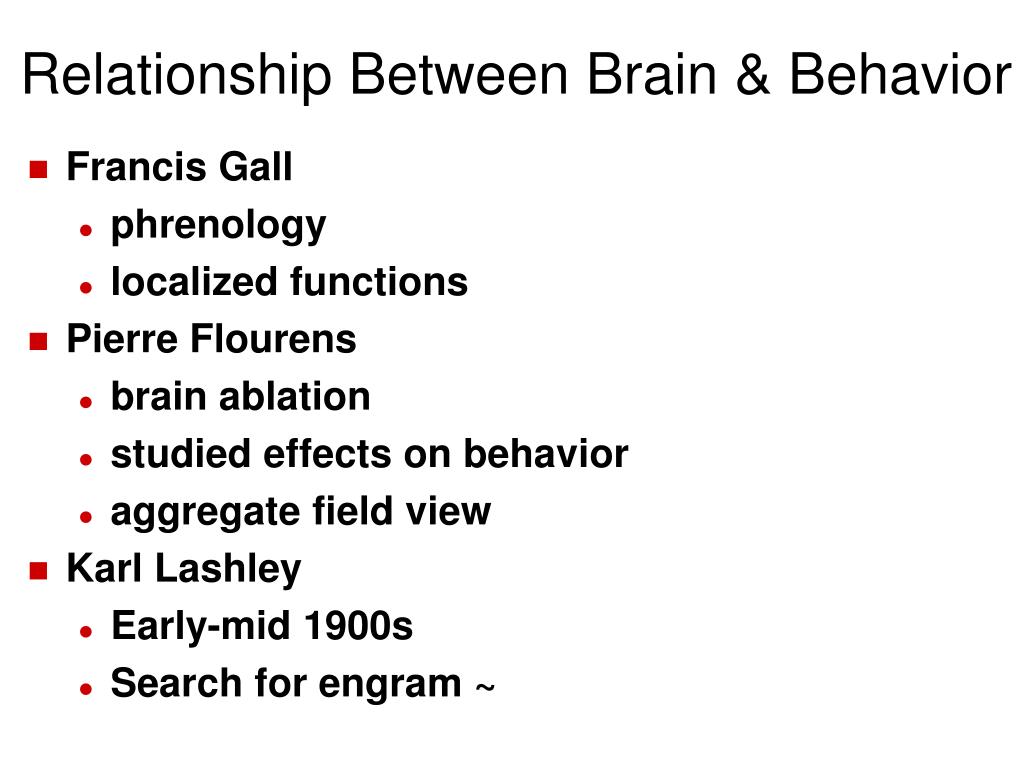 Relationship Between Brain & Behavior

- Francis Gall
  - phrenology
  - localized functions
- Pierre Flourens
  - brain ablation
  - studied effects on behavior
  - aggregate field view
- Karl Lashley
  - Early-mid 1900s
  - Search for engram ~